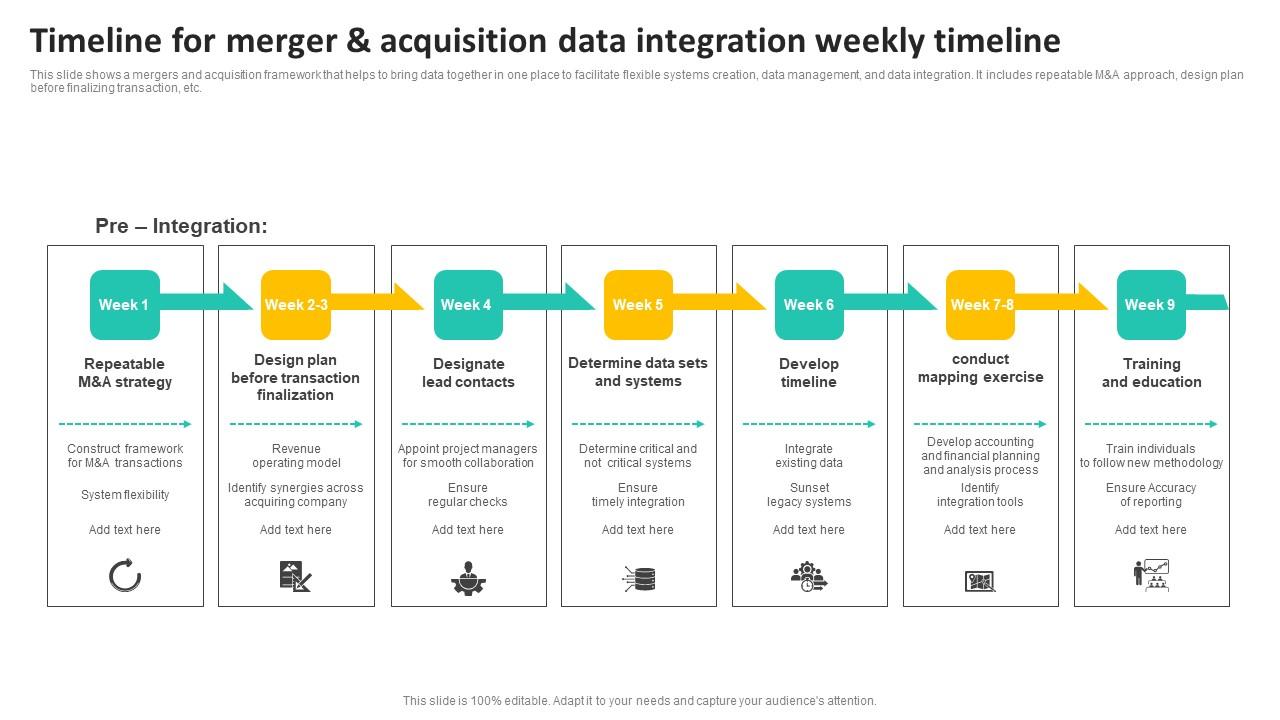 Timeline for merger & acquisition data integration weekly timeline

This slide shows a mergers and acquisition framework that helps to bring data together in one place to facilitate flexible systems creation, data management, and data integration. It includes repeatable M&A approach, design plan before finalizing transaction, etc.

Pre – Integration:

Week 1

Repeatable M&A strategy

Construct framework for M&A transactions

System flexibility

Add text here

Week 2-3

Design plan before transaction finalization

Revenue operating model

Identify synergies across acquiring company

Add text here

Week 4

Designate lead contacts

Appoint project managers for smooth collaboration

Ensure regular checks

Add text here

Week 5

Determine data sets and systems

Determine critical and not critical systems

Ensure timely integration

Add text here

Week 6

Develop timeline

Integrate existing data

Sunset legacy systems

Add text here

Week 7-8

conduct mapping exercise

Develop accounting and financial planning and analysis process

Identify integration tools

Add text here

Week 9

Training and education

Train individuals to follow new methodology

Ensure Accuracy of reporting

Add text here

This slide is 100% editable. Adapt it to your needs and capture your audience's attention.